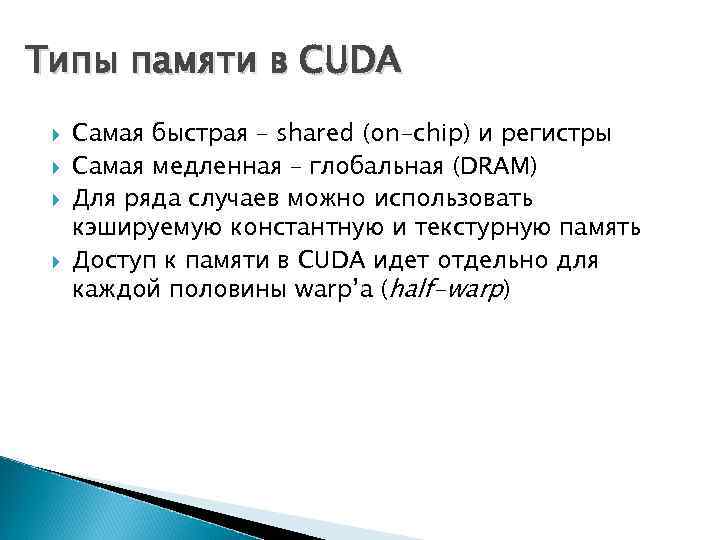 Типы памяти в CUDA

Самая быстрая – shared (on-chip) и регистры

Самая медленная – глобальная (DRAM)

Для ряда случаев можно использовать кэшируемую константную и текстурную память

Доступ к памяти в CUDA идет отдельно для каждой половины warp'а (half-warp)